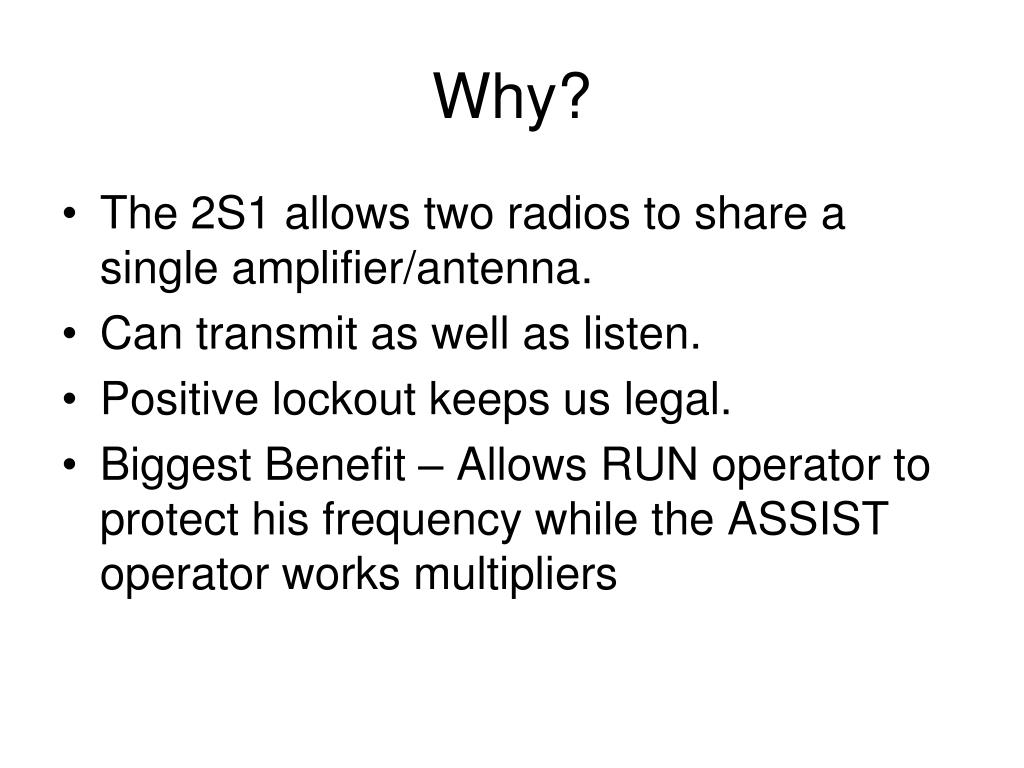 Why?

• The 2S1 allows two radios to share a single amplifier/antenna.
• Can transmit as well as listen.
• Positive lockout keeps us legal.
• Biggest Benefit – Allows RUN operator to protect his frequency while the ASSIST operator works multipliers